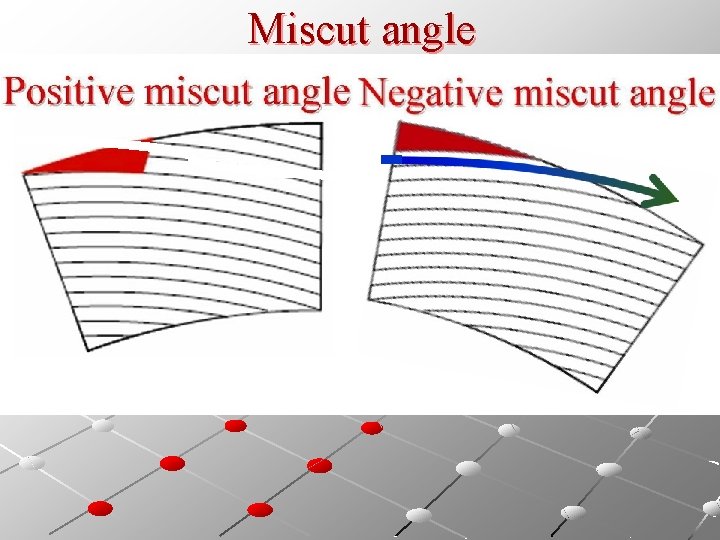 Miscut angle

Positive miscut angle Negative miscut angle